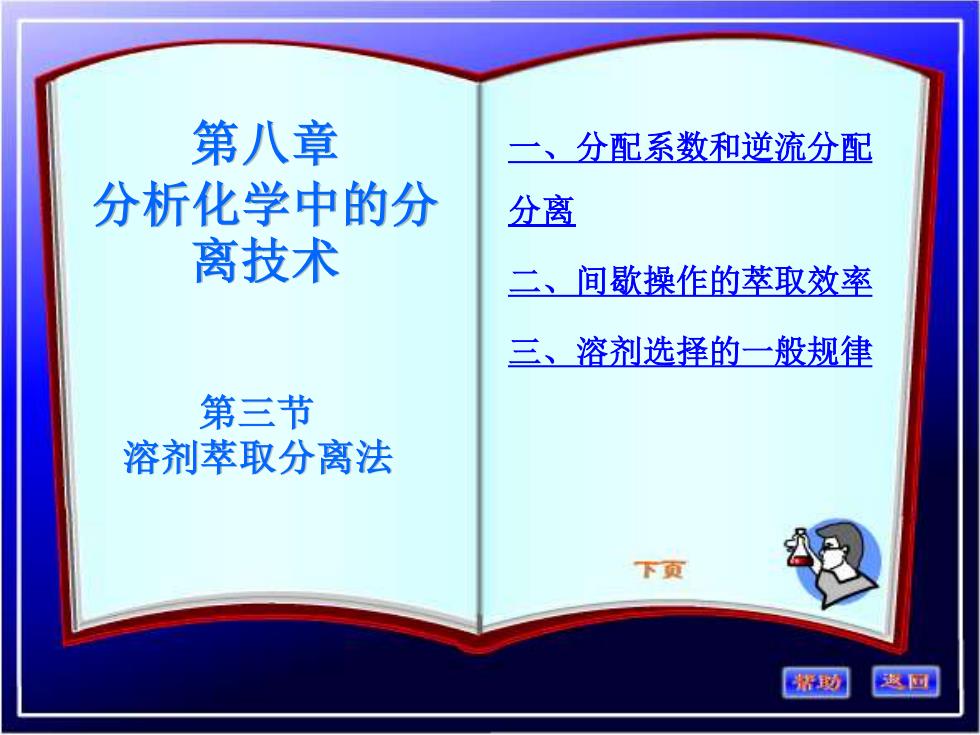 第八章
分析化学中的分离技术

第三节
溶剂萃取分离法

一、分配系数和逆流分配分离

二、间歇操作的萃取效率

三、溶剂选择的一般规律

下页

帮助

返回